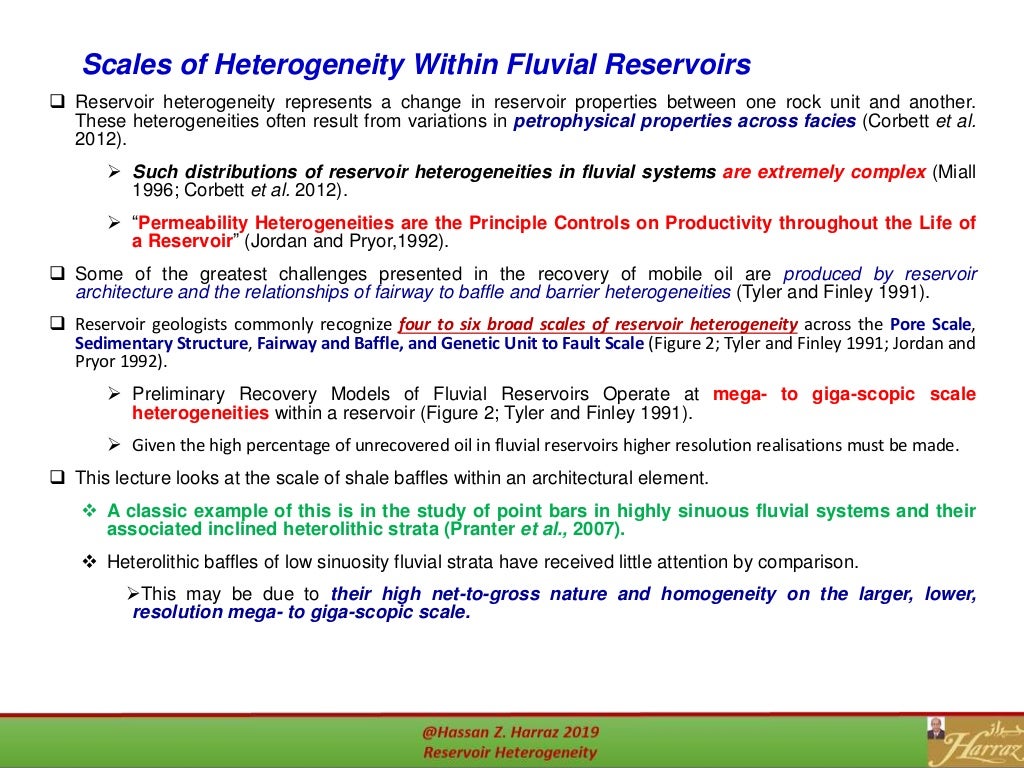 Scales of Heterogeneity Within Fluvial Reservoirs

❑ Reservoir heterogeneity represents a change in reservoir properties between one rock unit and another. These heterogeneities often result from variations in petrophysical properties across facies (Corbett et al. 2012).

➢ Such distributions of reservoir heterogeneities in fluvial systems are extremely complex (Miall 1996; Corbett et al. 2012).

➢ "Permeability Heterogeneities are the Principle Controls on Productivity throughout the Life of a Reservoir" (Jordan and Pryor,1992).

❑ Some of the greatest challenges presented in the recovery of mobile oil are produced by reservoir architecture and the relationships of fairway to baffle and barrier heterogeneities (Tyler and Finley 1991).

❑ Reservoir geologists commonly recognize four to six broad scales of reservoir heterogeneity across the Pore Scale, Sedimentary Structure, Fairway and Baffle, and Genetic Unit to Fault Scale (Figure 2; Tyler and Finley 1991; Jordan and Pryor 1992).

➢ Preliminary Recovery Models of Fluvial Reservoirs Operate at mega- to giga-scopic scale heterogeneities within a reservoir (Figure 2; Tyler and Finley 1991).

➢ Given the high percentage of unrecovered oil in fluvial reservoirs higher resolution realisations must be made.

❑ This lecture looks at the scale of shale baffles within an architectural element.

❖ A classic example of this is in the study of point bars in highly sinuous fluvial systems and their associated inclined heterolithic strata (Pranter et al., 2007).

❖ Heterolithic baffles of low sinuosity fluvial strata have received little attention by comparison.

➢This may be due to their high net-to-gross nature and homogeneity on the larger, lower, resolution mega- to giga-scopic scale.

@Hassan Z. Harraz 2019
Reservoir Heterogeneity

حراز
Harraz